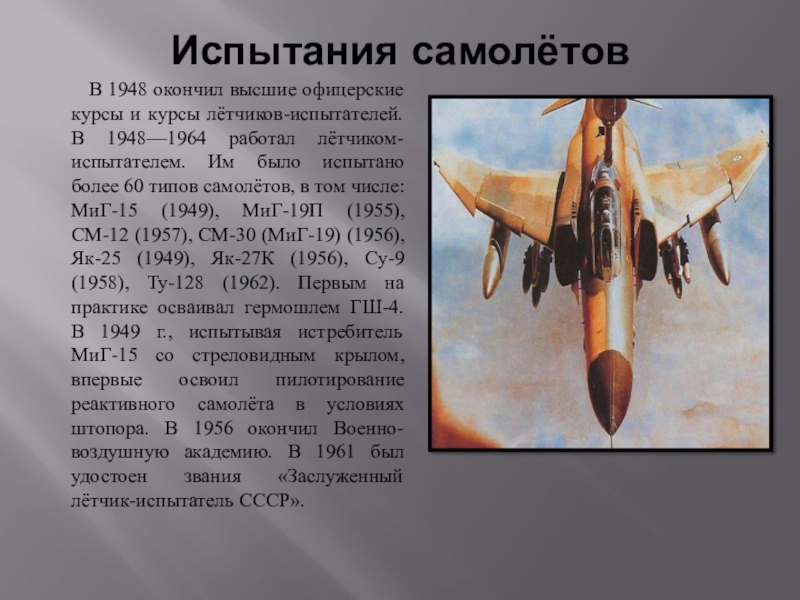 Испытания самолётов

В 1948 окончил высшие офицерские курсы и курсы лётчиков-испытателей. В 1948—1964 работал лётчиком-испытателем. Им было испытано более 60 типов самолётов, в том числе: МиГ-15 (1949), МиГ-19П (1955), СМ-12 (1957), СМ-30 (МиГ-19) (1956), Як-25 (1949), Як-27К (1956), Су-9 (1958), Ту-128 (1962). Первым на практике осваивал гермошлем ГШ-4. В 1949 г., испытывая истребитель МиГ-15 со стреловидным крылом, впервые освоил пилотирование реактивного самолёта в условиях штопора. В 1956 окончил Военно-воздушную академию. В 1961 был удостоен звания «Заслуженный лётчик-испытатель СССР».